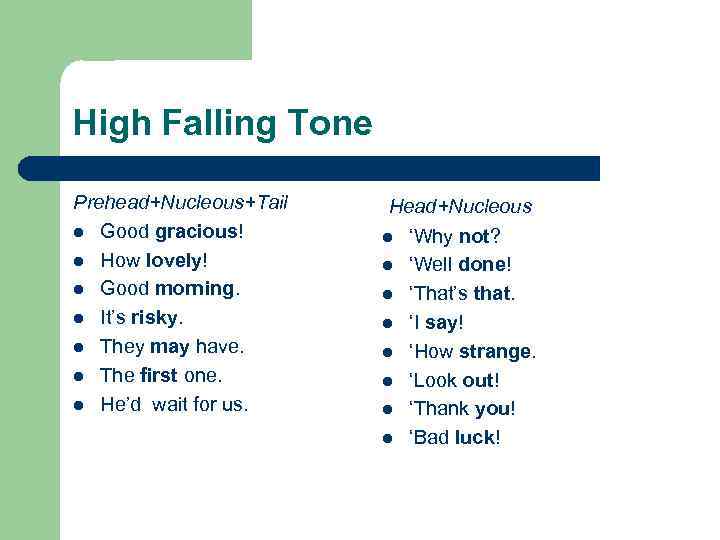 High Falling Tone

Prehead+Nucleous+Tail
- Good gracious!
- How lovely!
- Good morning.
- It's risky.
- They may have.
- The first one.
- He'd wait for us.

Head+Nucleous
- 'Why not?
- 'Well done!
- 'That's that.
- 'I say!
- 'How strange.
- 'Look out!
- 'Thank you!
- 'Bad luck!